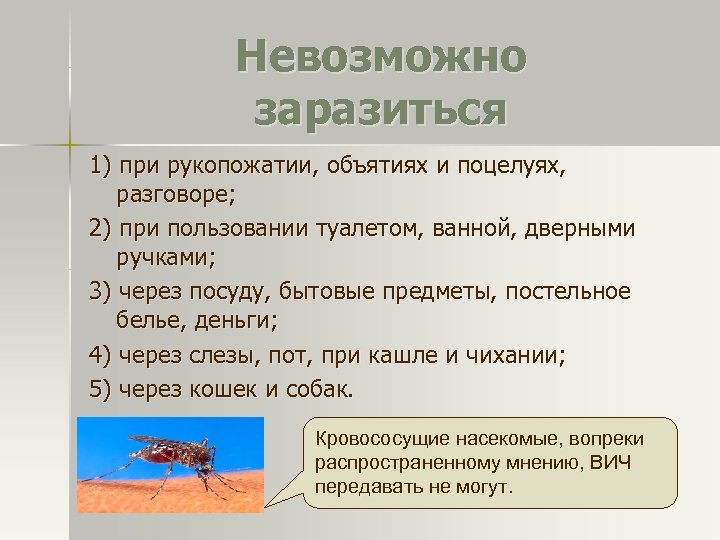 Невозможно заразиться

1) при рукопожатии, объятиях и поцелуях, разговоре;

2) при пользовании туалетом, ванной, дверными ручками;

3) через посуду, бытовые предметы, постельное белье, деньги;

4) через слезы, пот, при кашле и чихании;

5) через кошек и собак.

Кровососущие насекомые, вопреки распространенному мнению, ВИЧ передавать не могут.